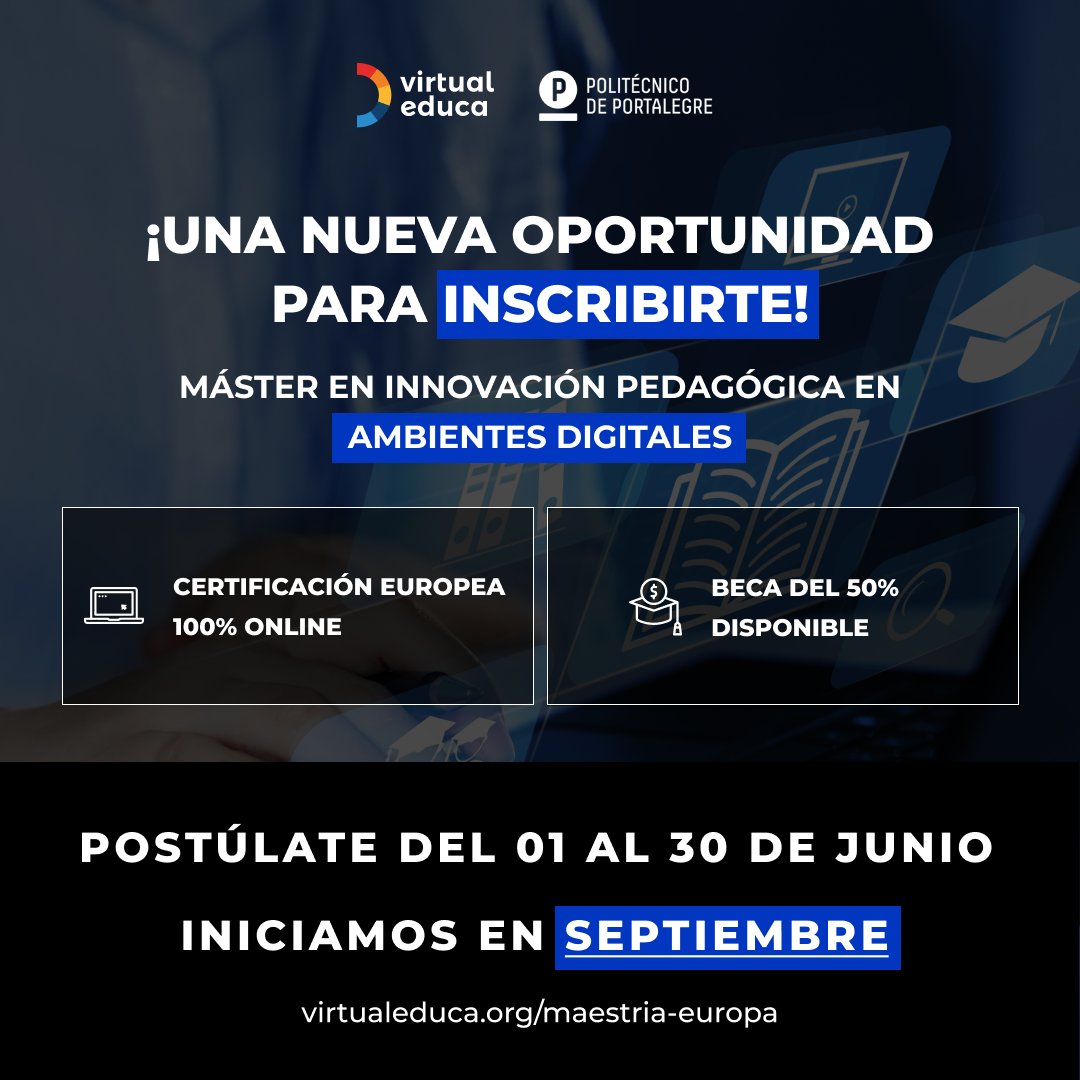 virtual educa

POLITÉCNICO DE PORTALEGRE

¡UNA NUEVA OPORTUNIDAD PARA INSCRIBIRTE!

MÁSTER EN INNOVACIÓN PEDAGÓGICA EN AMBIENTES DIGITALES

CERTIFICACIÓN EUROPEA 100% ONLINE

BECA DEL 50% DISPONIBLE

POSTÚLATE DEL 01 AL 30 DE JUNIO

INICIAMOS EN SEPTIEMBRE

virtualeduca.org/maestria-europa